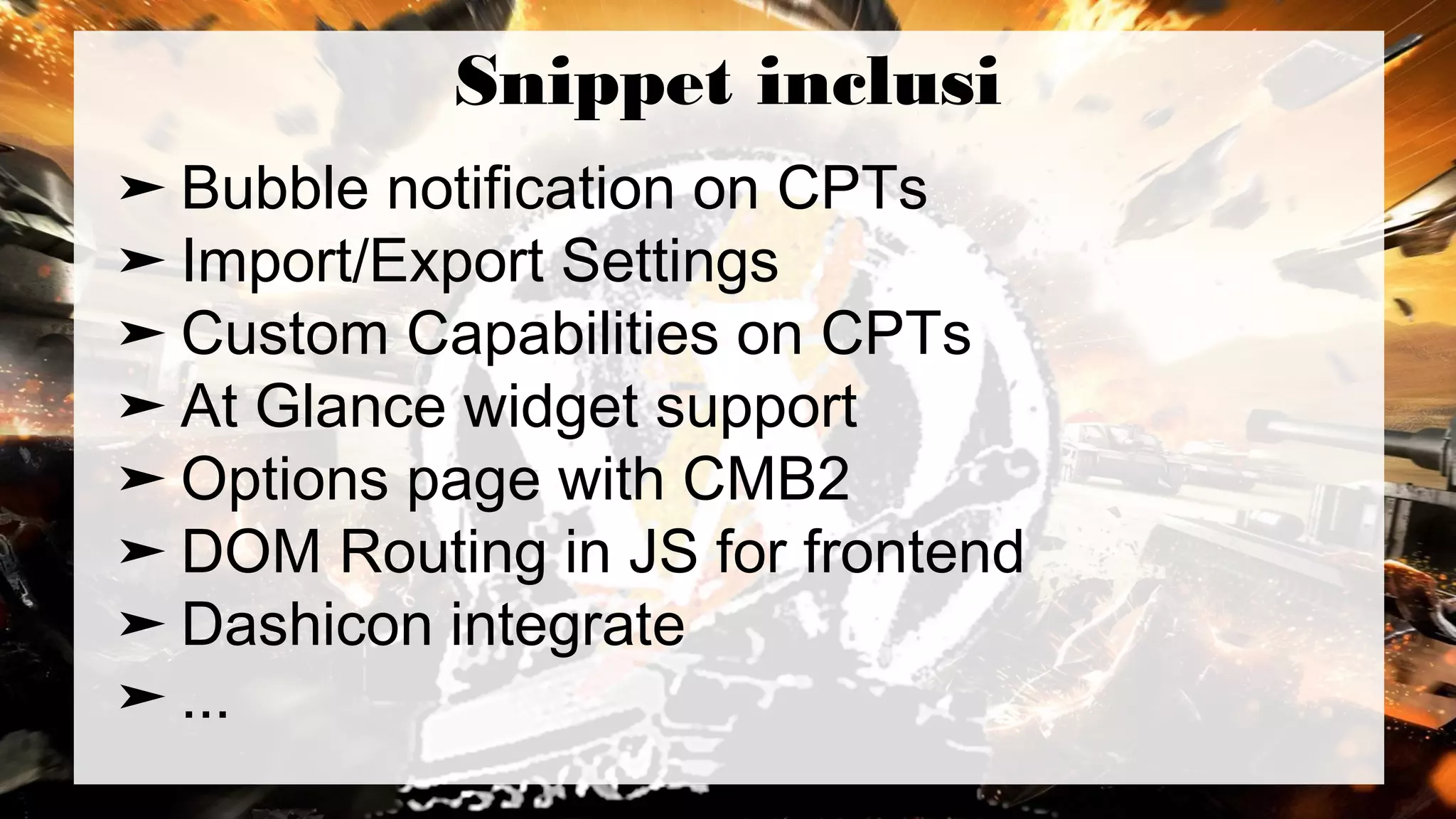 Snippet inclusi

➤ Bubble notification on CPTs
➤ Import/Export Settings
➤ Custom Capabilities on CPTs
➤ At Glance widget support
➤ Options page with CMB2
➤ DOM Routing in JS for frontend
➤ Dashicon integrate
➤ ...